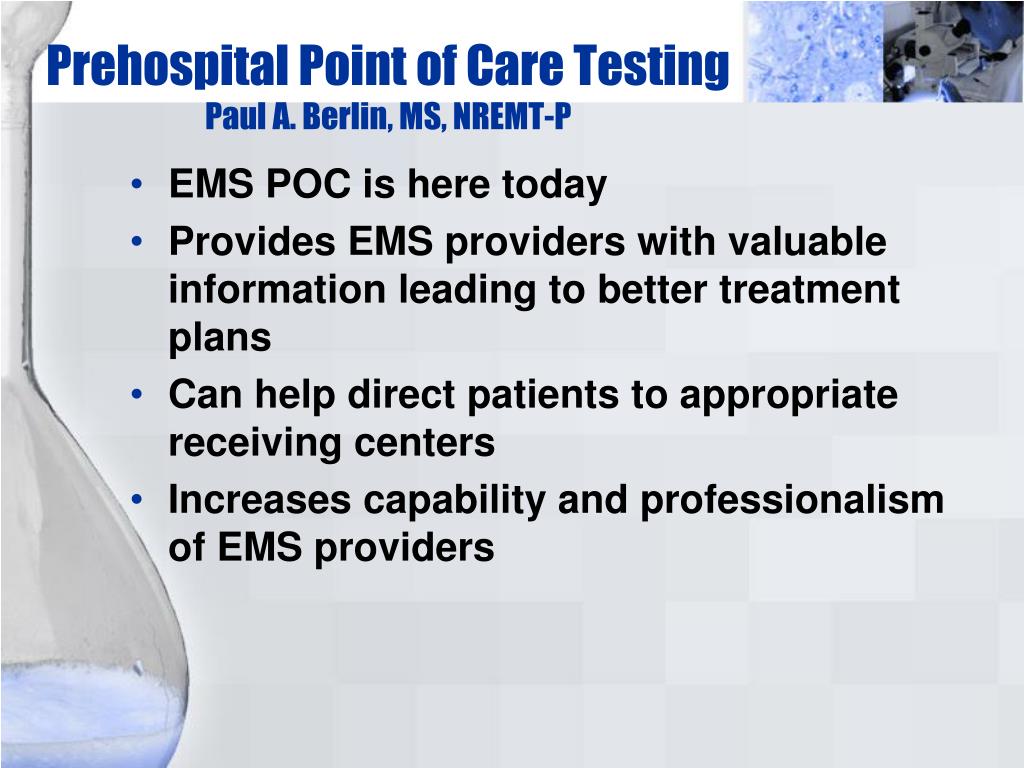 Prehospital Point of Care Testing
Paul A. Berlin, MS, NREMT-P

• EMS POC is here today
• Provides EMS providers with valuable information leading to better treatment plans
• Can help direct patients to appropriate receiving centers
• Increases capability and professionalism of EMS providers